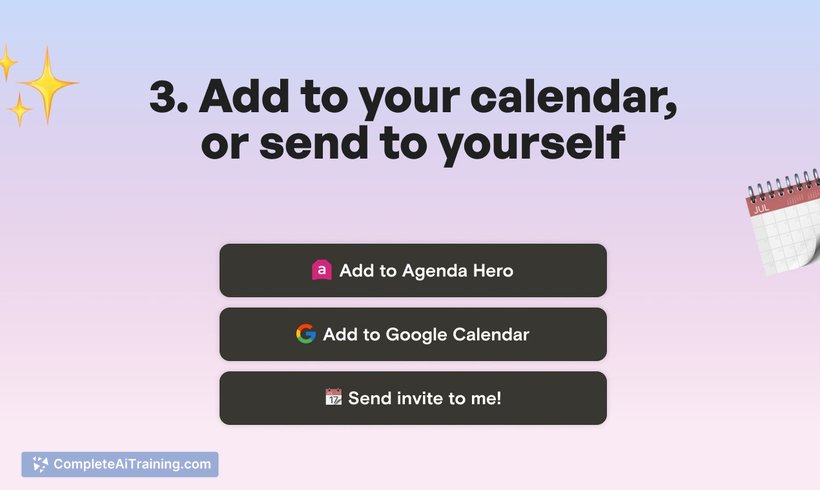 3. Add to your calendar, or send to yourself

JUL

a Add to Agenda Hero

G Add to Google Calendar

17 Send invite to me!

CompleteAiTraining.com